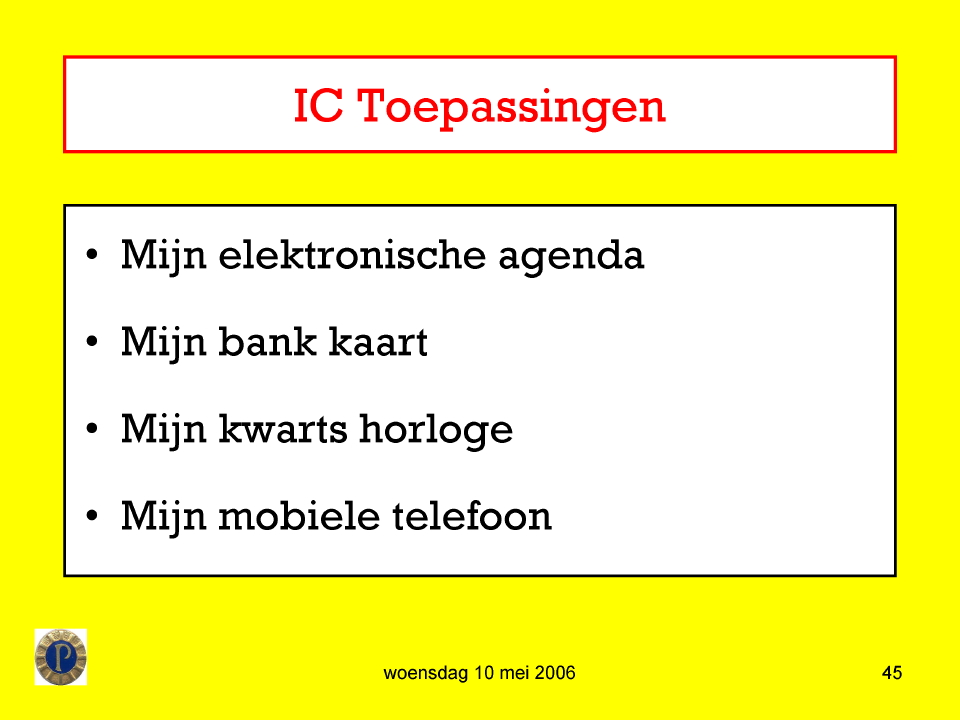 IC Toepassingen

• Mijn elektronische agenda
• Mijn bank kaart
• Mijn kwarts horloge
• Mijn mobiele telefoon

P

woensdag 10 mei 2006

45